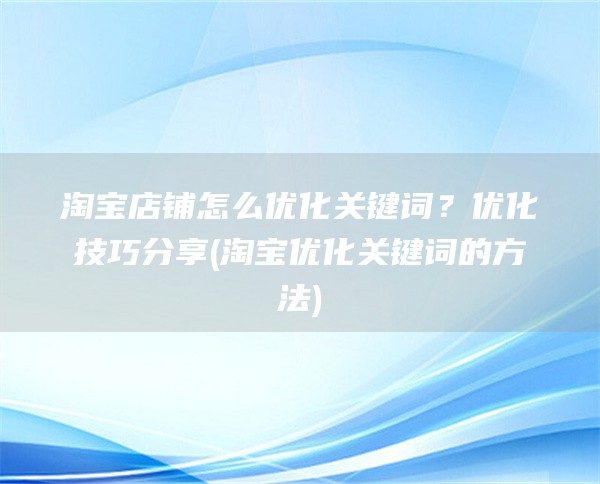 淘宝店铺怎么优化关键词？优化技巧分享(淘宝优化关键词的方法)